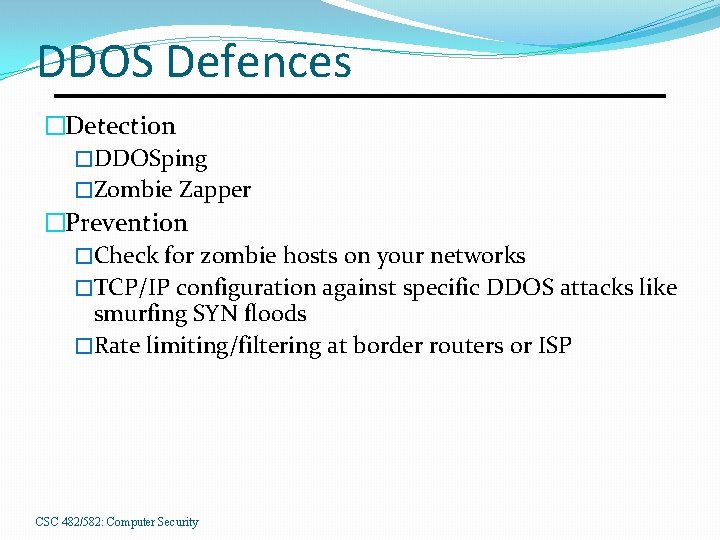 DDOS Defences

□Detection
□DDOSping
□Zombie Zapper
□Prevention
□Check for zombie hosts on your networks
□TCP/IP configuration against specific DDOS attacks like smurfing SYN floods
□Rate limiting/filtering at border routers or ISP

CSC 482/582: Computer Security